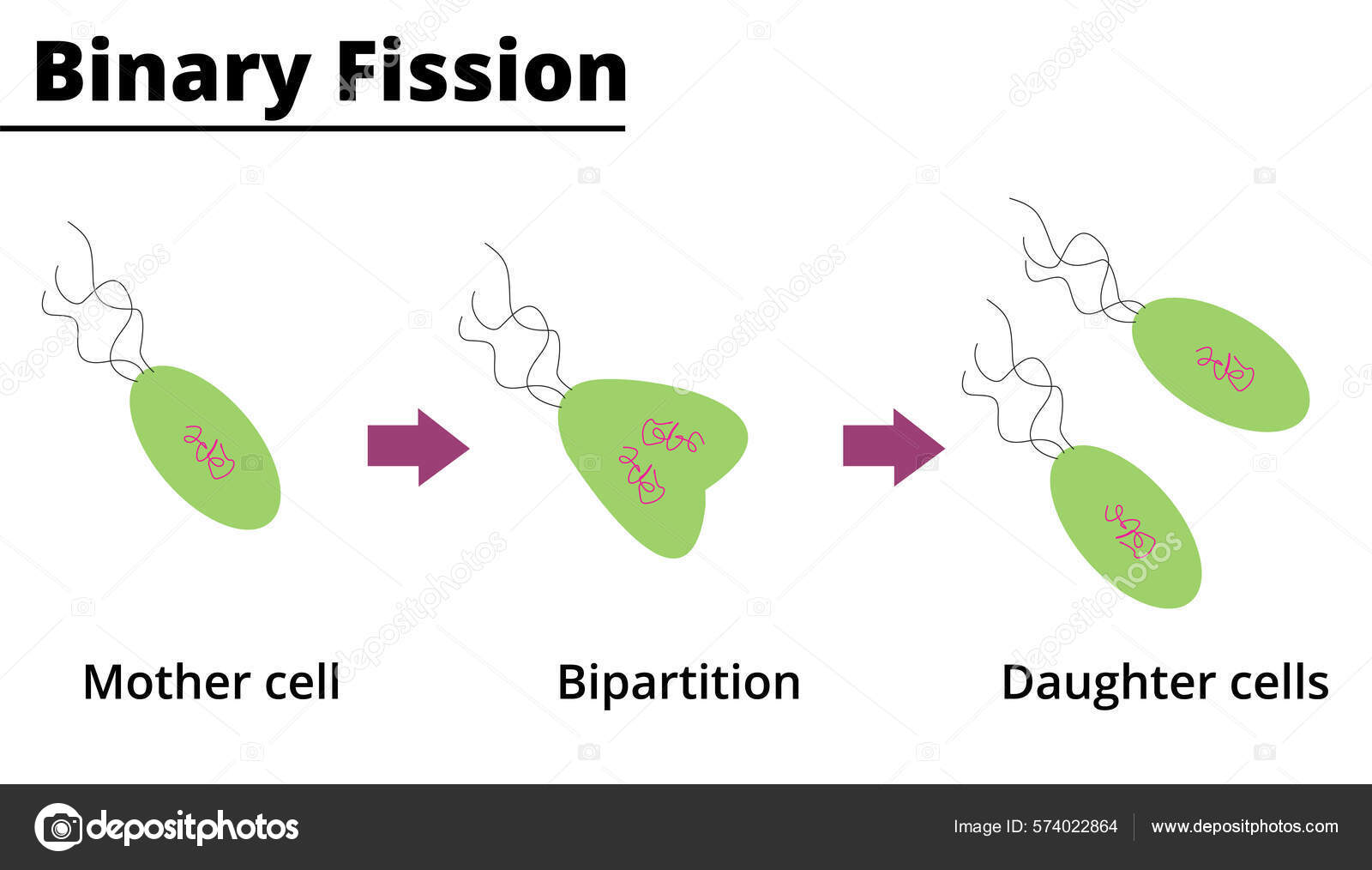 Binary Fission

Mother cell

Bipartition

Daughter cells

depositphotos

Image ID: 574022864

www.depositphotos.com